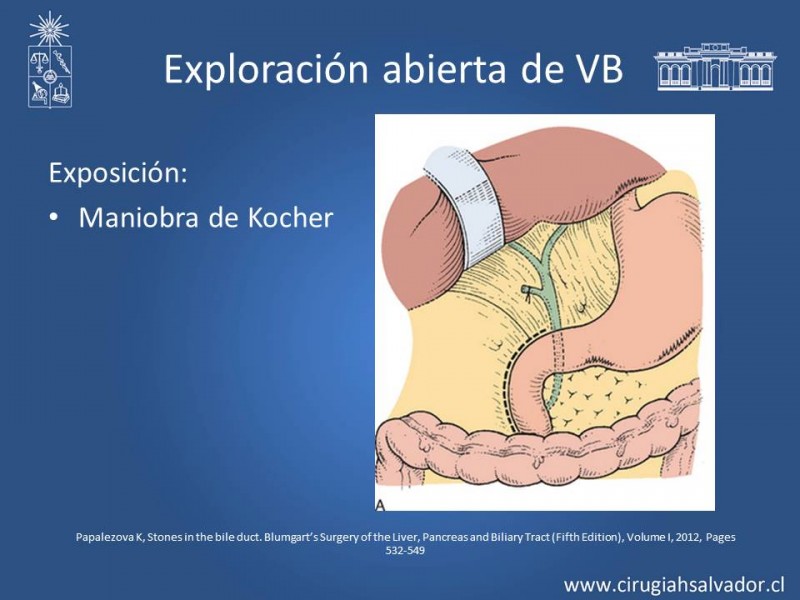 Exploración abierta de VB

Exposición:

• Maniobra de Kocher

A

Papalezova K, Stones in the bile duct. Blumgart's Surgery of the Liver, Pancreas and Biliary Tract (Fifth Edition), Volume I, 2012, Pages 532-549

www.cirugiahsalvador.cl